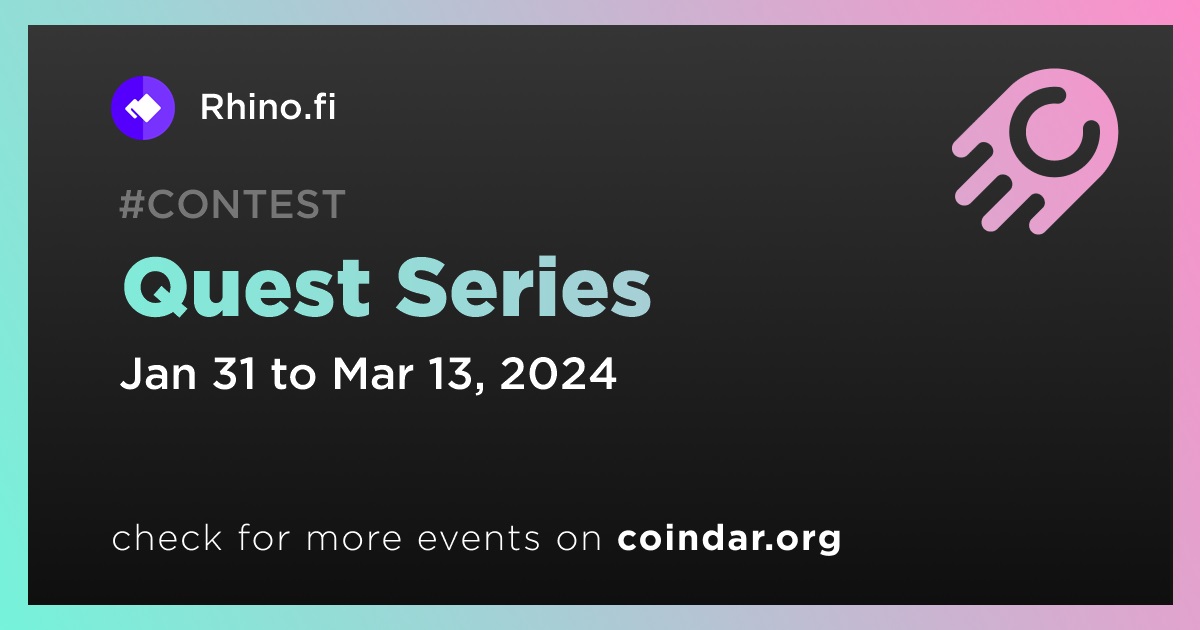 Rhino.fi

#CONTEST

Quest Series

Jan 31 to Mar 13, 2024

check for more events on coindar.org